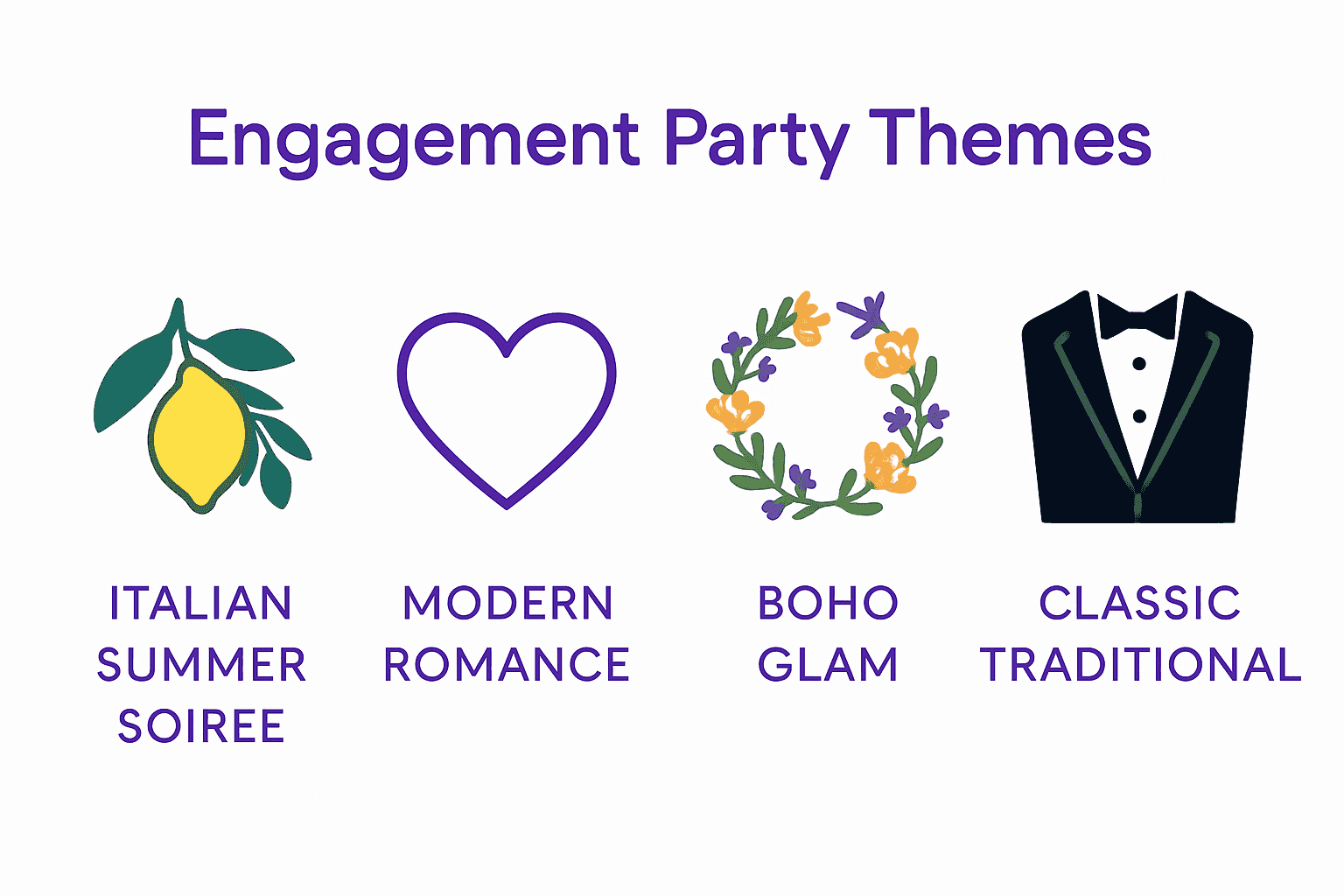 Engagement Party Themes

ITALIAN SUMMER SOIREE

MODERN ROMANCE

BOHO GLAM

CLASSIC TRADITIONAL